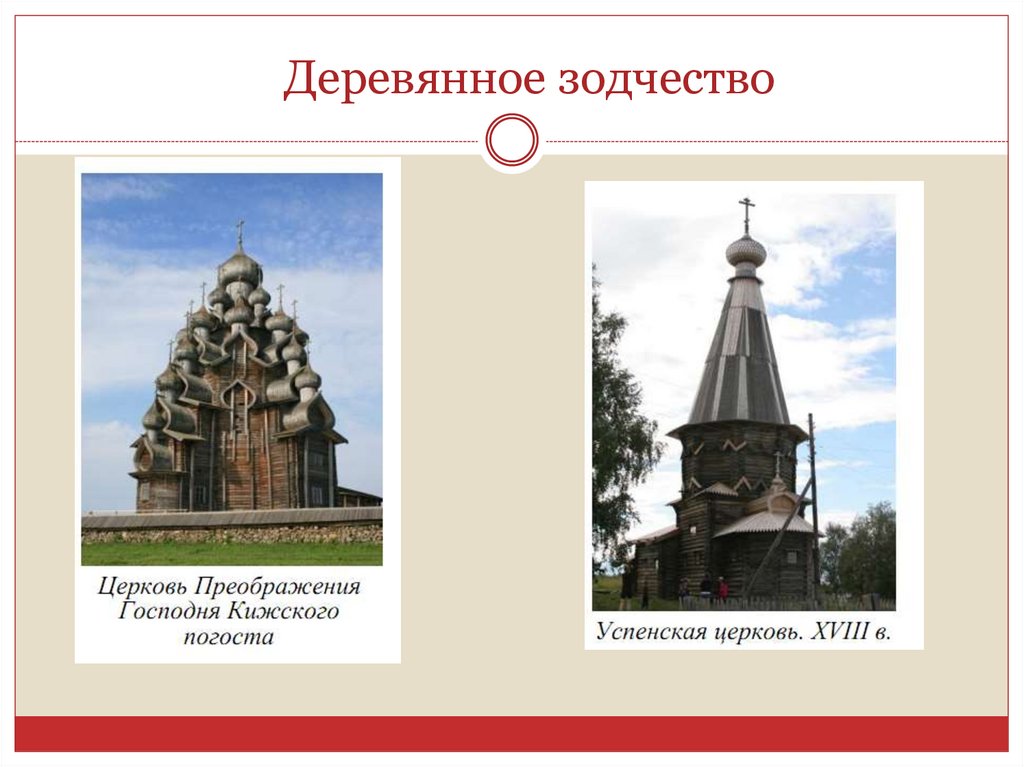 Деревянное зодчество

Церковь Преображения Господня Кижского погоста

Успенская церковь. XVIII в.